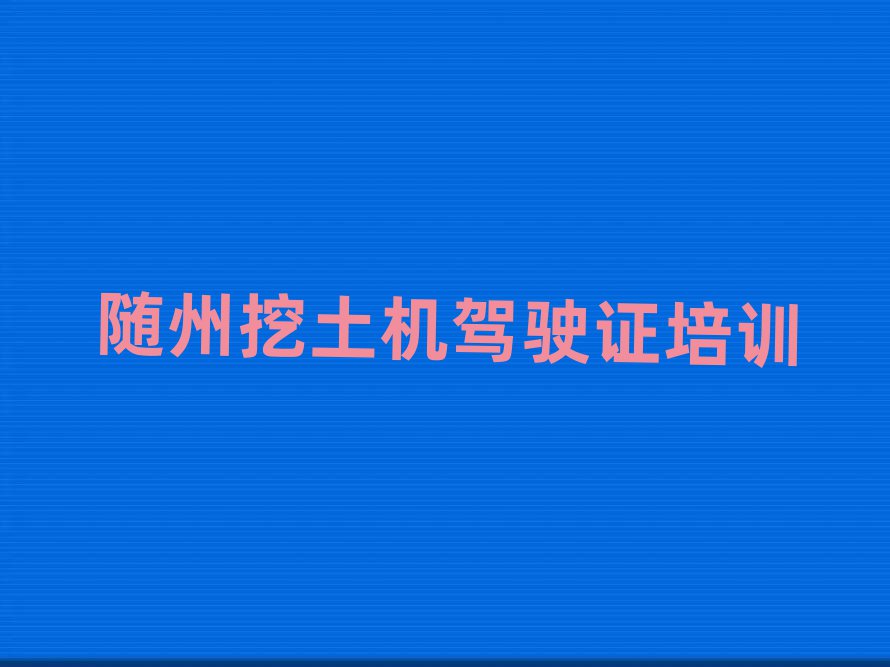 随州挖土机驾驶证培训